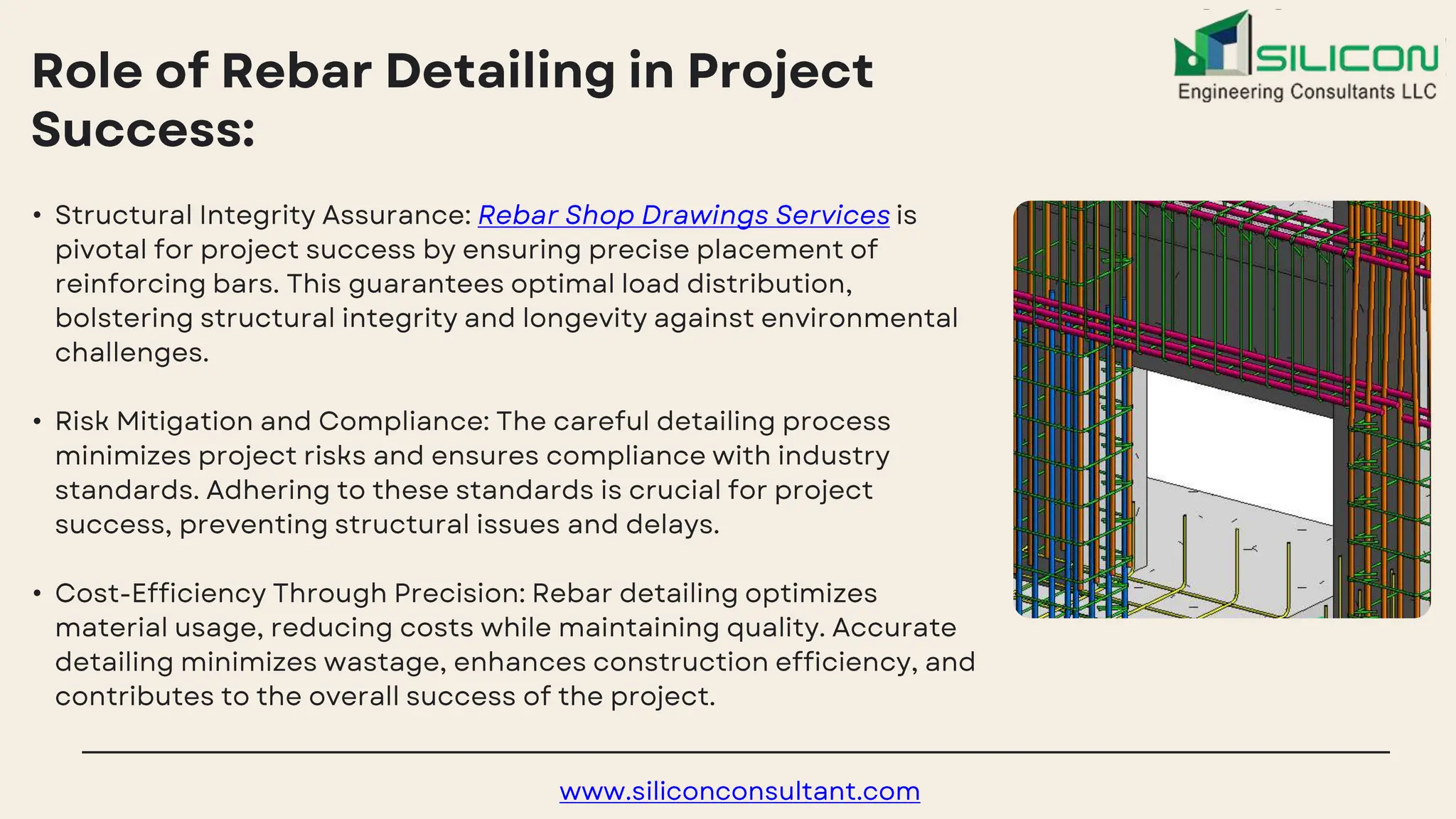 Role of Rebar Detailing in Project Success:

SILICON
Engineering Consultants LLC

• Structural Integrity Assurance: Rebar Shop Drawings Services is pivotal for project success by ensuring precise placement of reinforcing bars. This guarantees optimal load distribution, bolstering structural integrity and longevity against environmental challenges.

• Risk Mitigation and Compliance: The careful detailing process minimizes project risks and ensures compliance with industry standards. Adhering to these standards is crucial for project success, preventing structural issues and delays.

• Cost-Efficiency Through Precision: Rebar detailing optimizes material usage, reducing costs while maintaining quality. Accurate detailing minimizes wastage, enhances construction efficiency, and contributes to the overall success of the project.

www.siliconconsultant.com